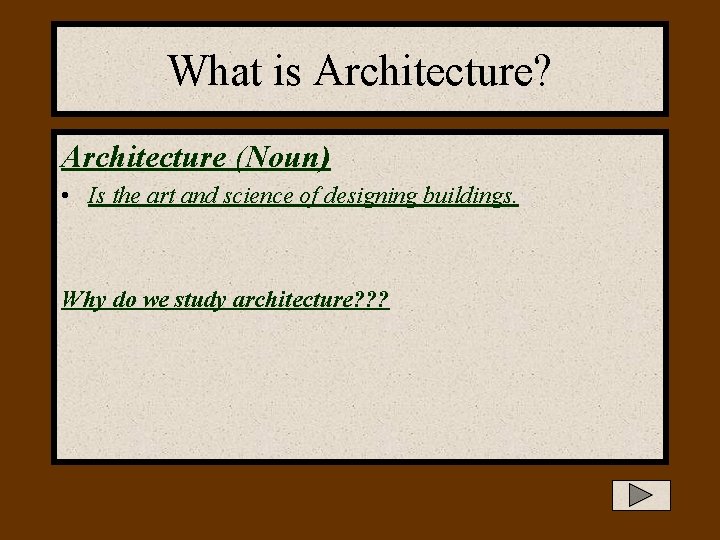 What is Architecture?

Architecture (Noun)

• Is the art and science of designing buildings.

Why do we study architecture???